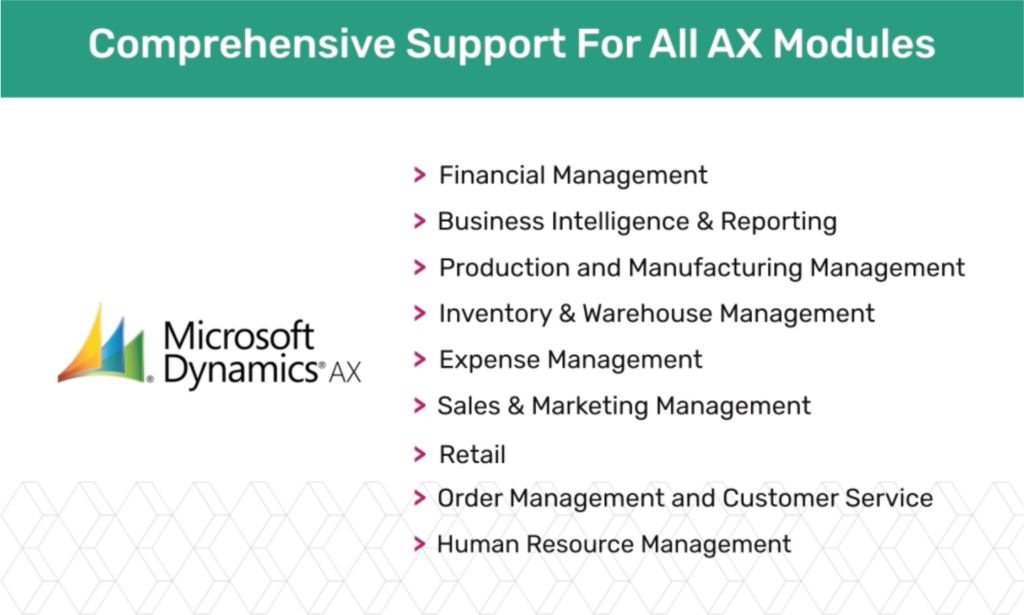 Comprehensive Support For All AX Modules

Microsoft Dynamics® AX

> Financial Management
> Business Intelligence & Reporting
> Production and Manufacturing Management
> Inventory & Warehouse Management
> Expense Management
> Sales & Marketing Management
> Retail
> Order Management and Customer Service
> Human Resource Management